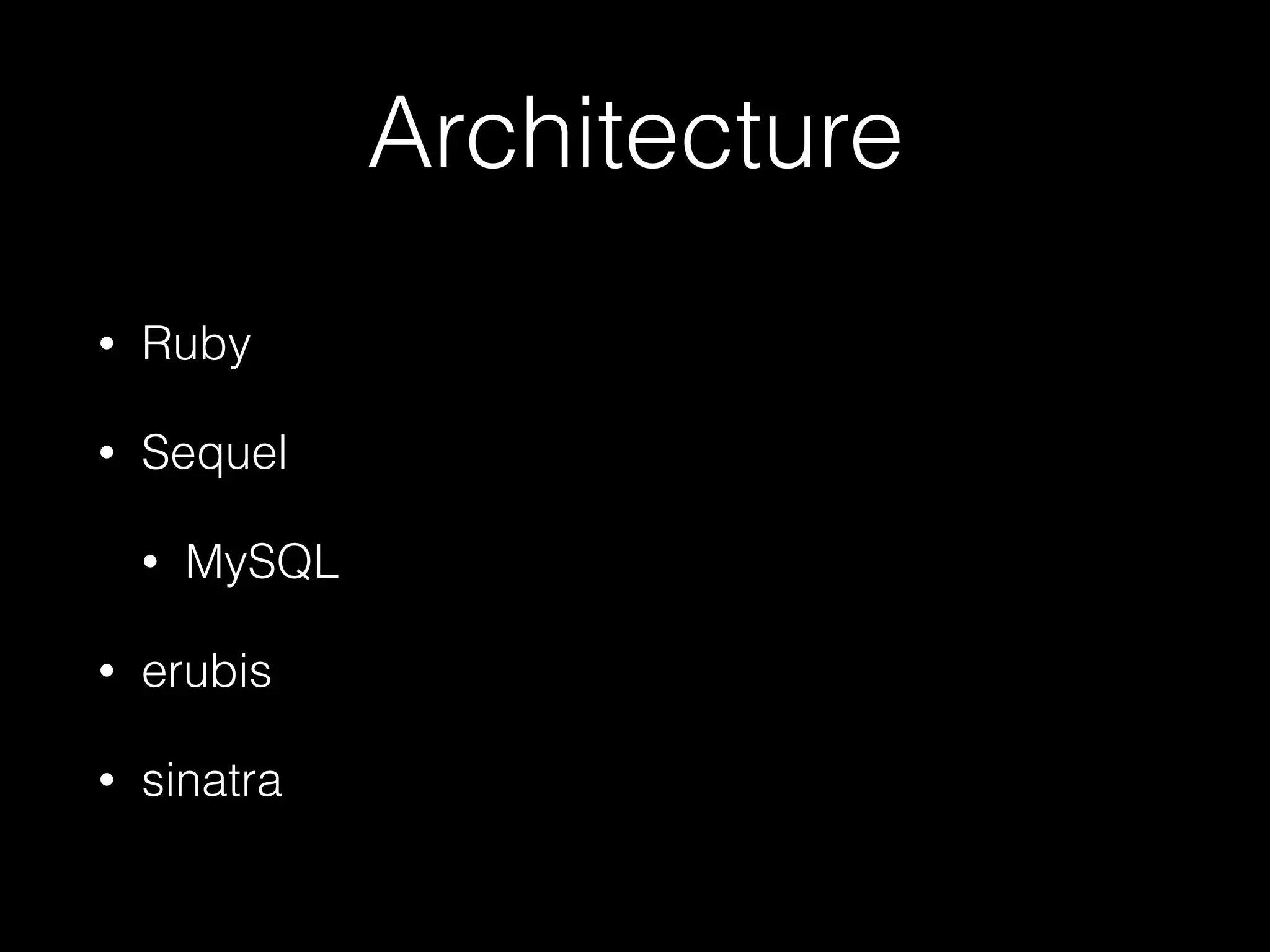 Architecture

• Ruby

• Sequel

  • MySQL

• erubis

• sinatra